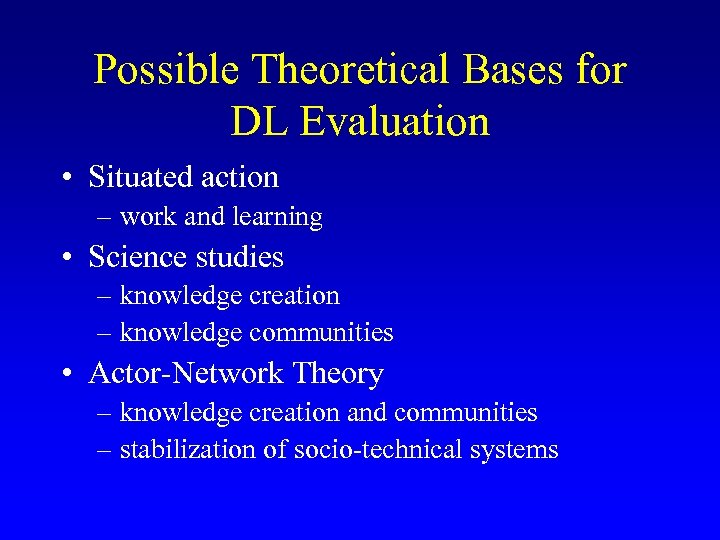 Possible Theoretical Bases for DL Evaluation

• Situated action
  – work and learning
• Science studies
  – knowledge creation
  – knowledge communities
• Actor-Network Theory
  – knowledge creation and communities
  – stabilization of socio-technical systems